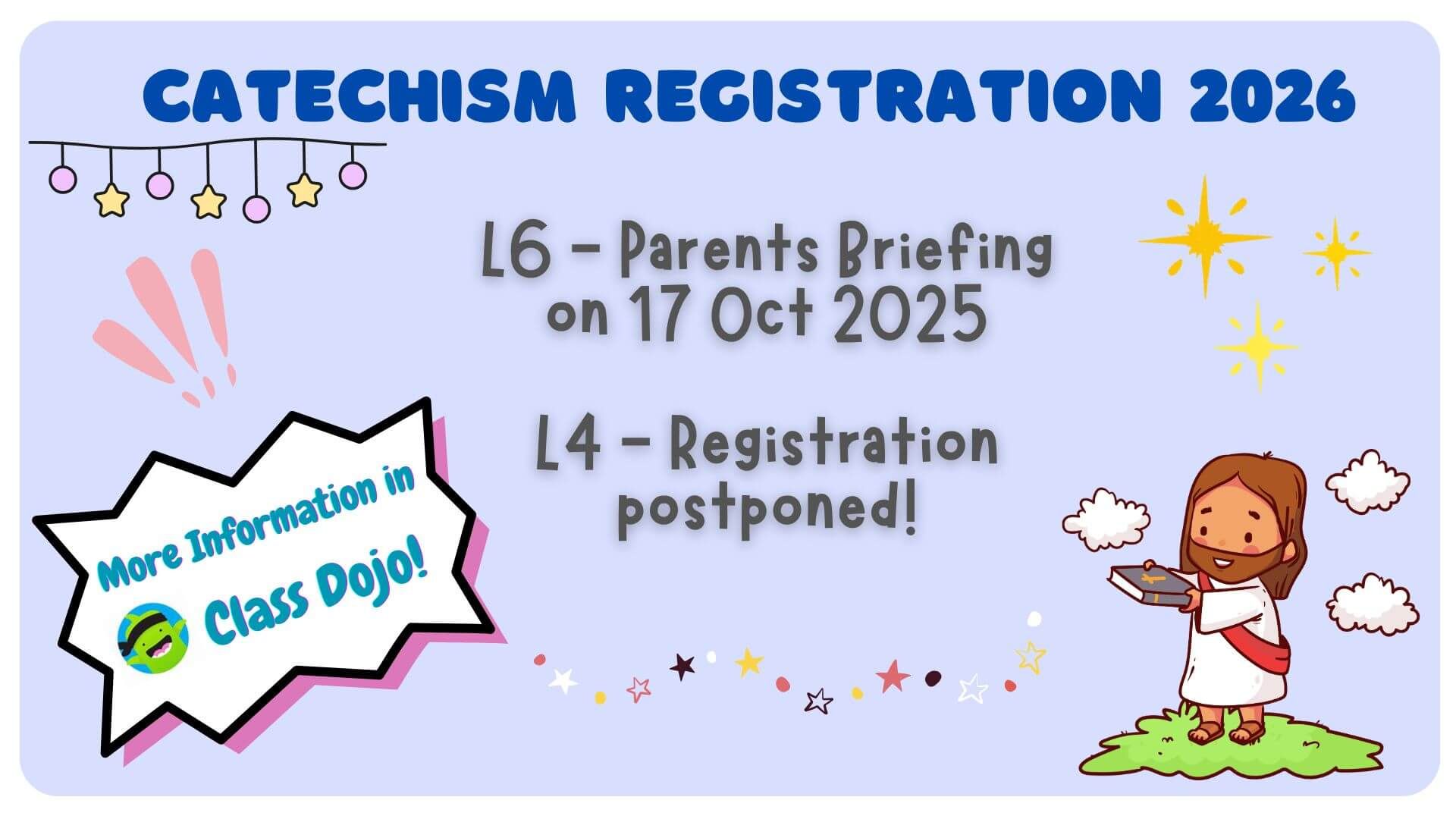 CATECHISM REGISTRATION 2026

L6 - Parents Briefing on 17 Oct 2025

L4 - Registration postponed!

More Information in Class Dojo!